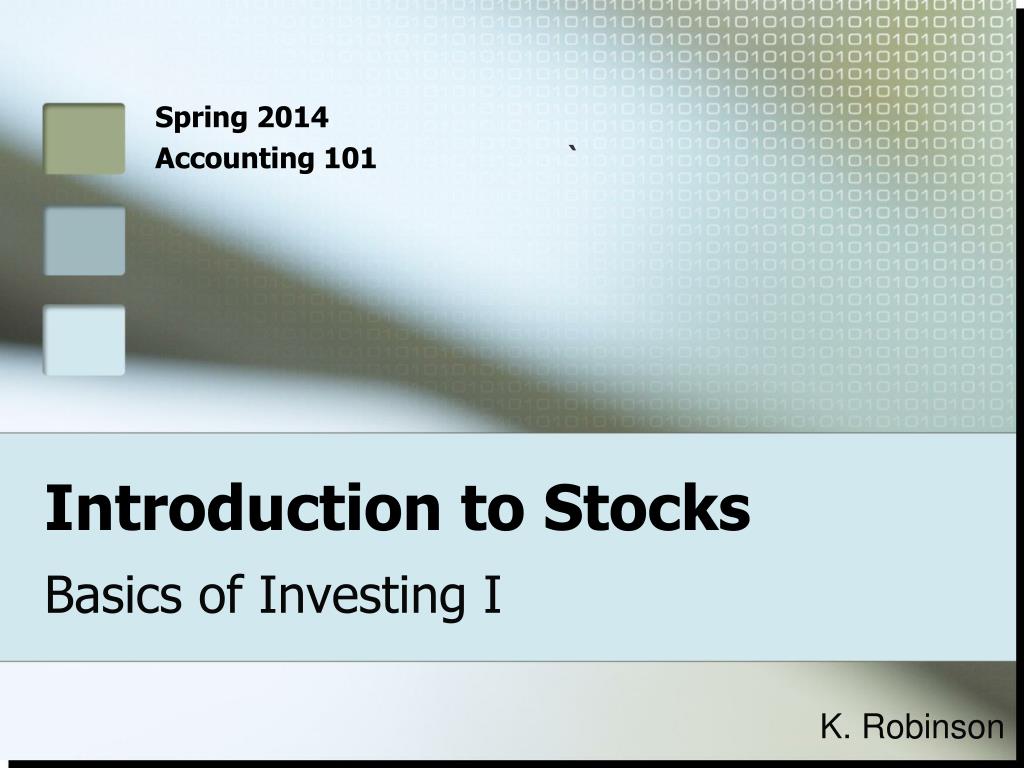 Spring 2014
Accounting 101

`

Introduction to Stocks

Basics of Investing I

K. Robinson